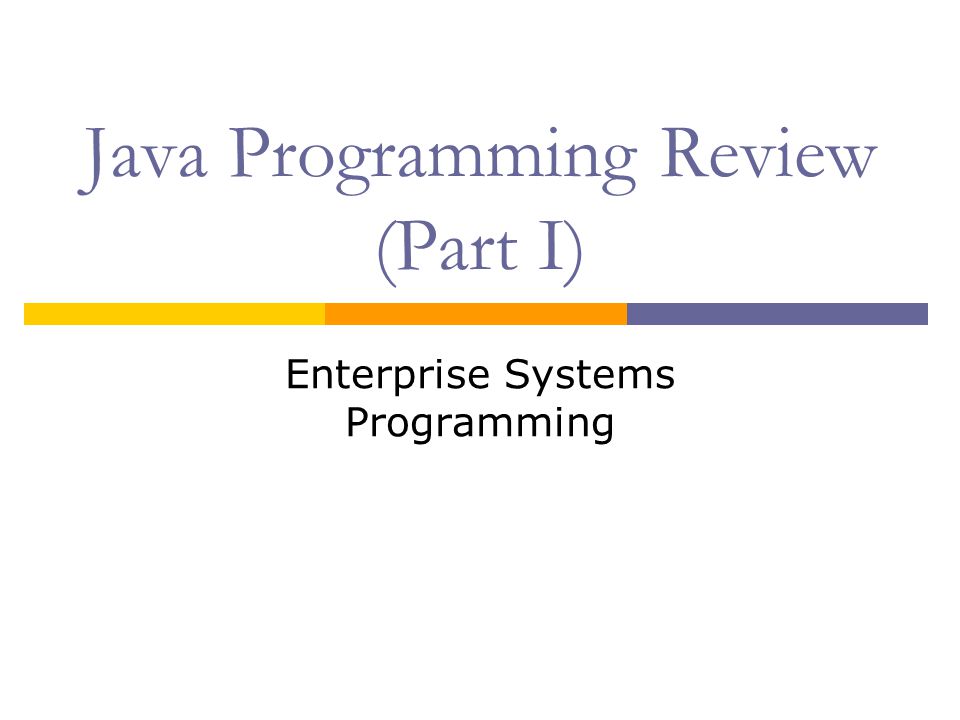 Java Programming Review (Part I)

Enterprise Systems Programming